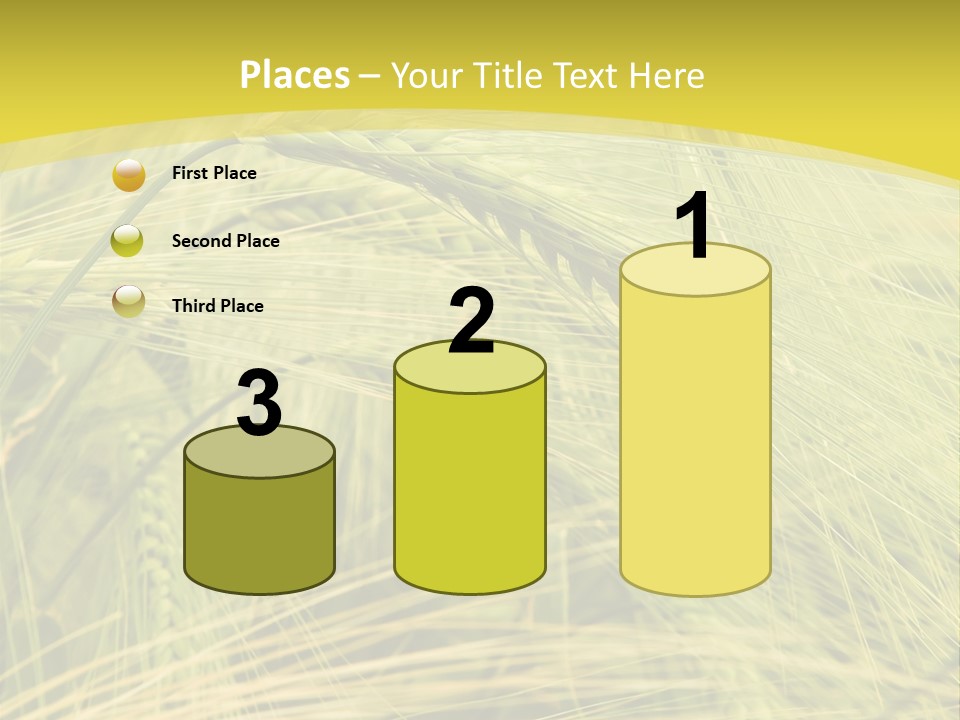 Places – Your Title Text Here

First Place

Second Place

Third Place

3

2

1